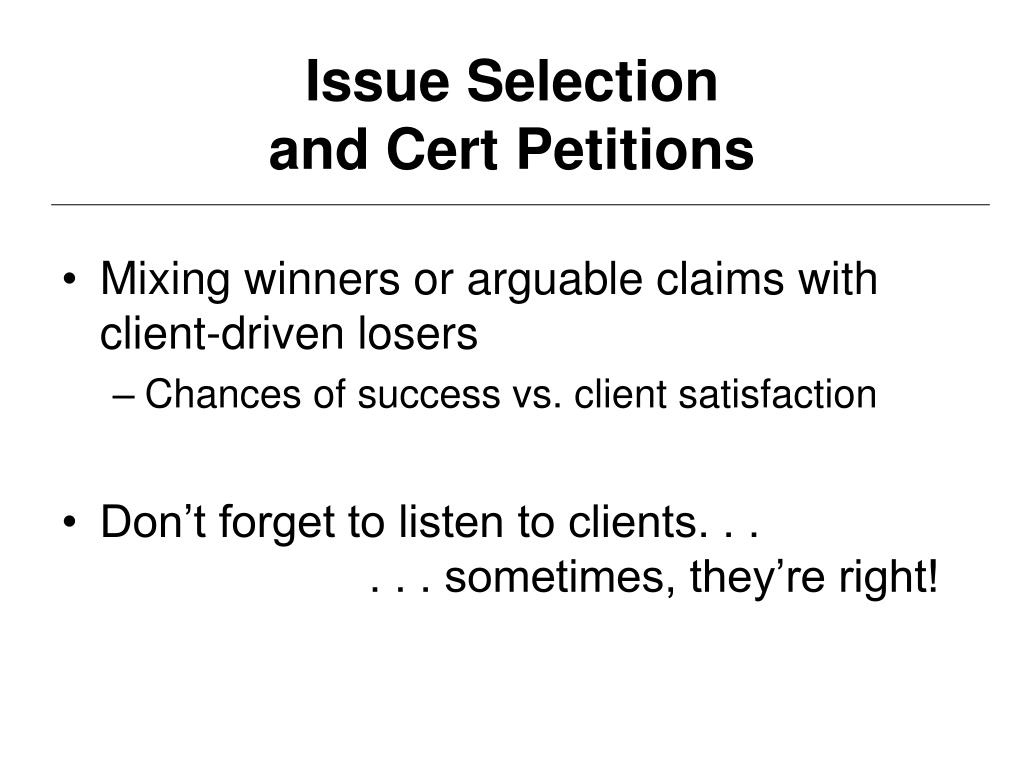 Issue Selection
and Cert Petitions

• Mixing winners or arguable claims with client-driven losers
– Chances of success vs. client satisfaction

• Don’t forget to listen to clients. . .
. . . sometimes, they’re right!